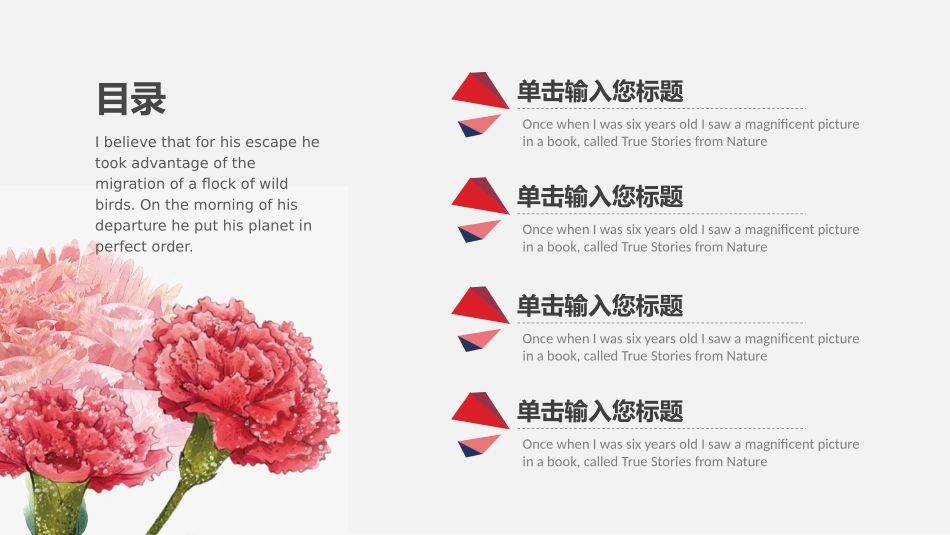 目录

I believe that for his escape he took advantage of the migration of a flock of wild birds. On the morning of his departure he put his planet in perfect order.

单击输入您标题

Once when I was six years old I saw a magnificent picture in a book, called True Stories from Nature

单击输入您标题

Once when I was six years old I saw a magnificent picture in a book, called True Stories from Nature

单击输入您标题

Once when I was six years old I saw a magnificent picture in a book, called True Stories from Nature

单击输入您标题

Once when I was six years old I saw a magnificent picture in a book, called True Stories from Nature